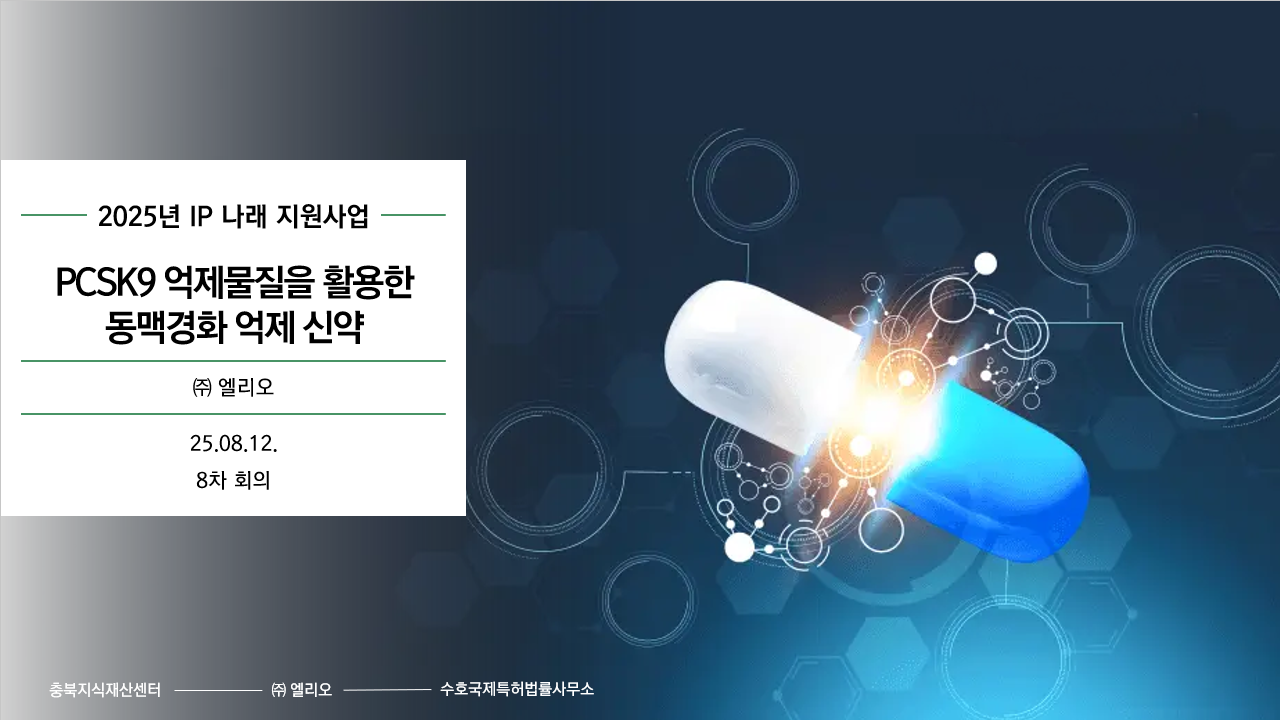 2025년 IP 나래 지원사업

PCSK9 억제물질을 활용한 동맥경화 억제 신약

㈜ 엘리오

25.08.12.
8차 회의

충북지식재산센터 ㈜ 엘리오 수호국제특허법률사무소